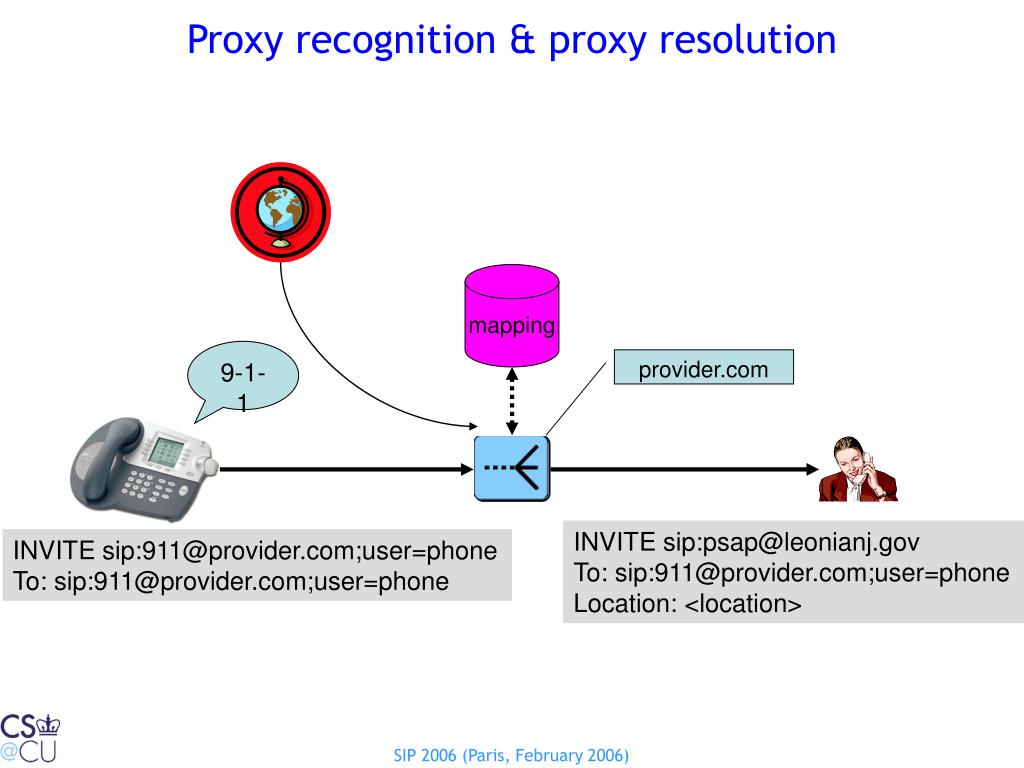 Proxy recognition & proxy resolution

mapping

provider.com

9-1-1

INVITE sip:911@provider.com;user=phone
To: sip:911@provider.com;user=phone

INVITE sip:psap@leonianj.gov
To: sip:911@provider.com;user=phone
Location: <location>

CS
@CU

SIP 2006 (Paris, February 2006)